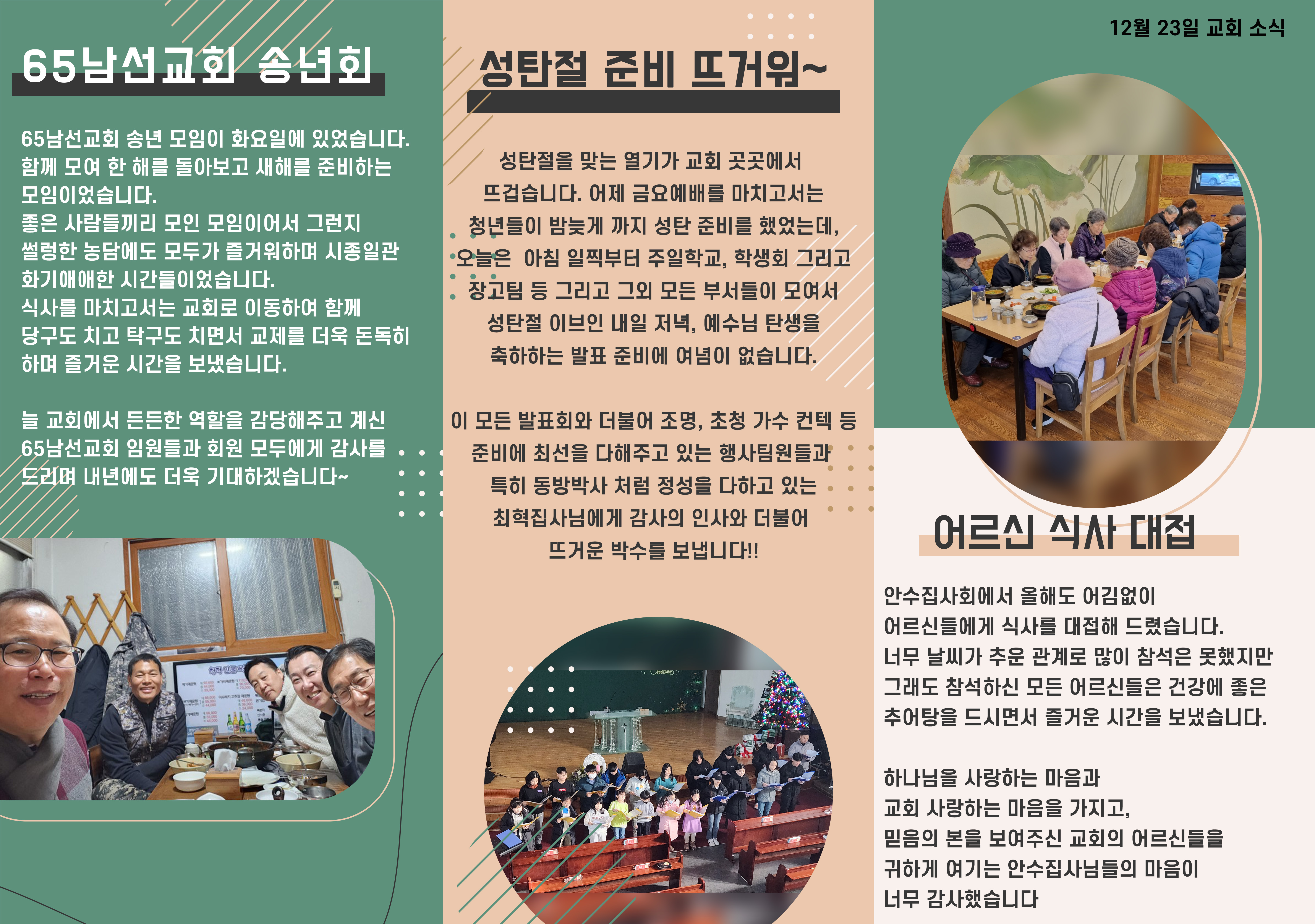 65남선교회 송년회

65남선교회 송년 모임이 화요일에 있었습니다. 함께 모여 한 해를 돌아보고 새해를 준비하는 모임이었습니다.
좋은 사람들끼리 모인 모임이어서 그런지 썰렁한 농담에도 모두가 즐거워하며 시종일관 화기애애한 시간들이었습니다.
식사를 마치고서는 교회로 이동하여 함께 당구도 치고 탁구도 치면서 교제를 더욱 돈독히 하며 즐거운 시간을 보냈습니다.

늘 교회에서 든든한 역할을 감당해주고 계신 65남선교회 임원들과 회원 모두에게 감사를 드리며 내년에도 더욱 기대하겠습니다~

성탄절 준비 뜨거워~

성탄절을 맞는 열기가 교회 곳곳에서 뜨겁습니다. 어제 금요예배를 마치고서는 청년들이 밤늦게 까지 성탄 준비를 했었는데, 오늘은 아침 일찍부터 주일학교, 학생회 그리고 장고팀 등 그리고 그외 모든 부서들이 모여서 성탄절 이브인 내일 저녁, 예수님 탄생을 축하하는 발표 준비에 여념이 없습니다.

이 모든 발표회와 더불어 조명, 초청 가수 컨텍 등 준비에 최선을 다해주고 있는 행사팀원들과 특히 동방박사 처럼 정성을 다하고 있는 최혁집사님에게 감사의 인사와 더불어 뜨거운 박수를 보냅니다!!

12월 23일 교회 소식

어르신 식사 대접

안수집사회에서 올해도 어김없이 어르신들에게 식사를 대접해 드렸습니다.
너무 날씨가 추운 관계로 많이 참석은 못했지만 그래도 참석하신 모든 어르신들은 건강에 좋은 추어탕을 드시면서 즐거운 시간을 보냈습니다.

하나님을 사랑하는 마음과
교회 사랑하는 마음을 가지고,
믿음의 본을 보여주신 교회의 어르신들을
귀하게 여기는 안수집사님들의 마음이
너무 감사했습니다